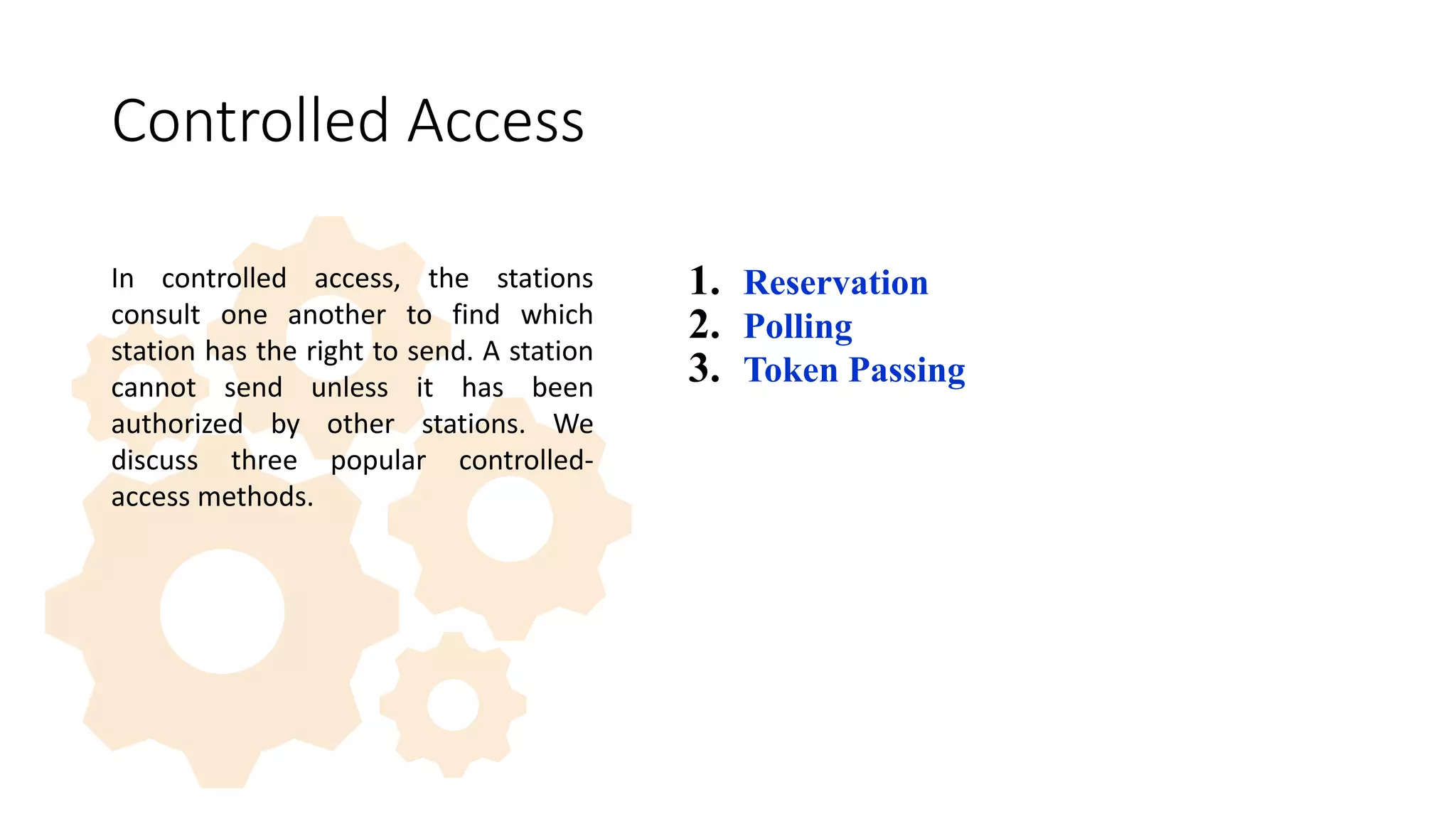 Controlled Access

In controlled access, the stations consult one another to find which station has the right to send. A station cannot send unless it has been authorized by other stations. We discuss three popular controlled-access methods.

1. Reservation
2. Polling
3. Token Passing